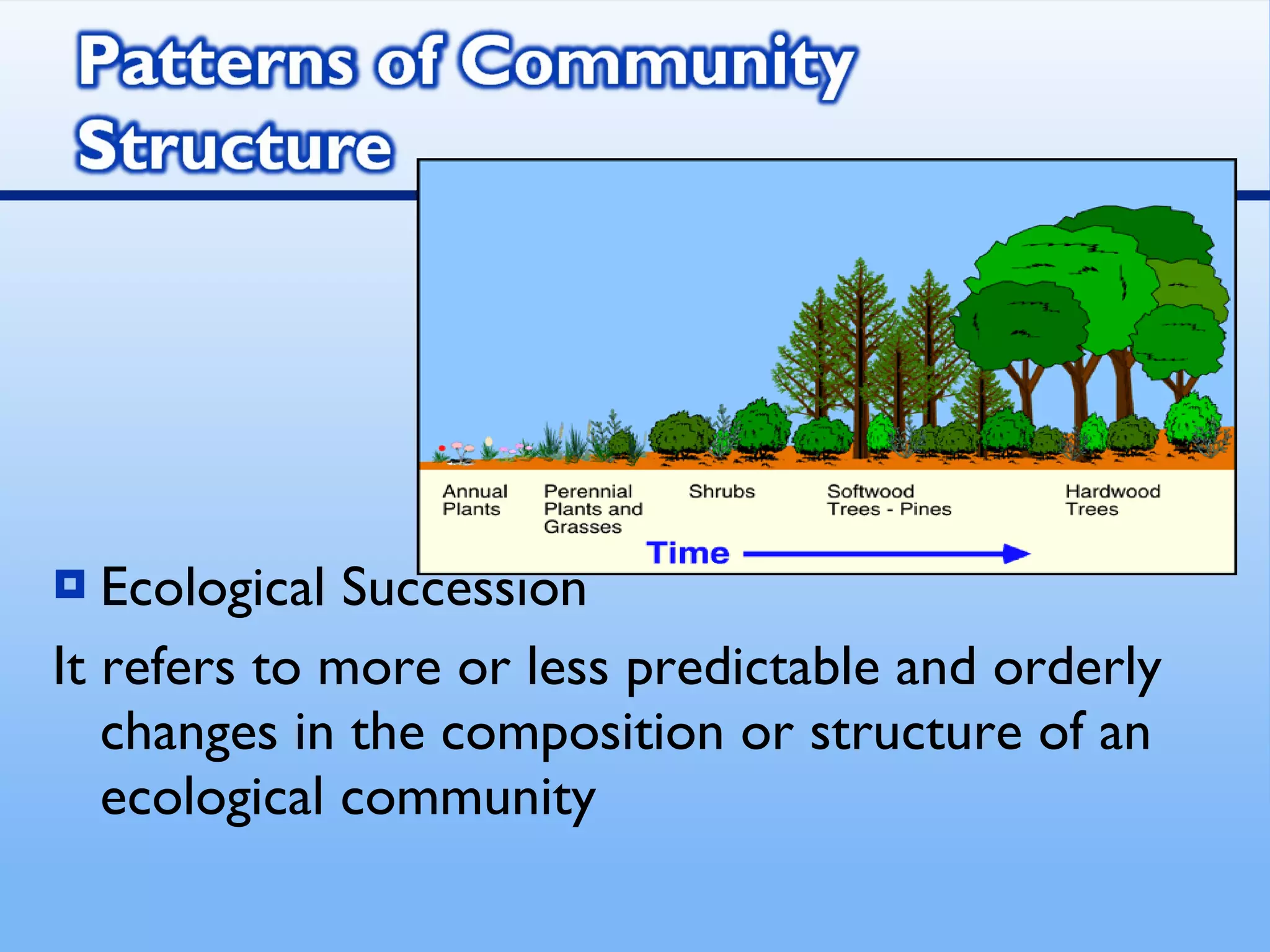 Patterns of Community Structure

Annual Plants

Perennial Plants and Grasses

Shrubs

Softwood Trees - Pines

Hardwood Trees

Time

Ecological Succession

It refers to more or less predictable and orderly changes in the composition or structure of an ecological community